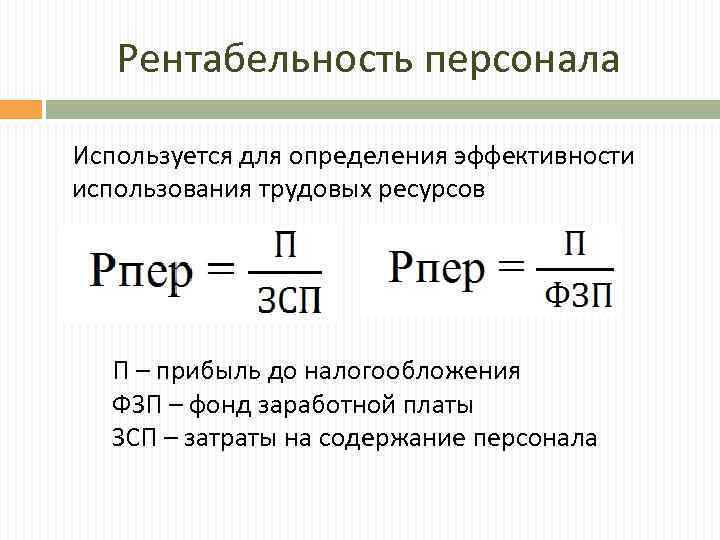 Рентабельность персонала

Используется для определения эффективности использования трудовых ресурсов

$Рпер = \frac{П}{ЗСП}$ $Рпер = \frac{П}{ФЗП}$

П – прибыль до налогообложения
ФЗП – фонд заработной платы
ЗСП – затраты на содержание персонала